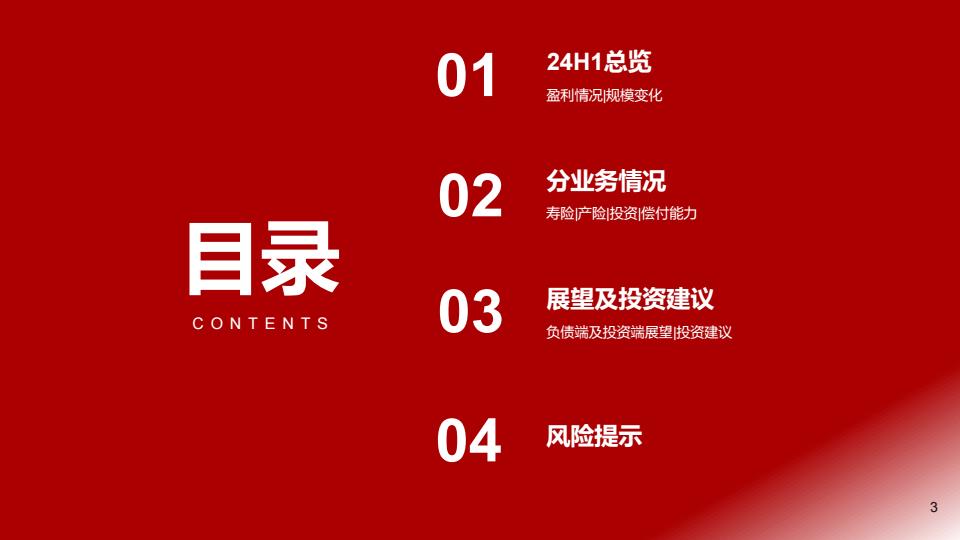 目录
CONTENTS

01
24H1总览
盈利情况|规模变化

02
分业务情况
寿险|产险|投资|偿付能力

03
展望及投资建议
负债端及投资端展望|投资建议

04
风险提示

3